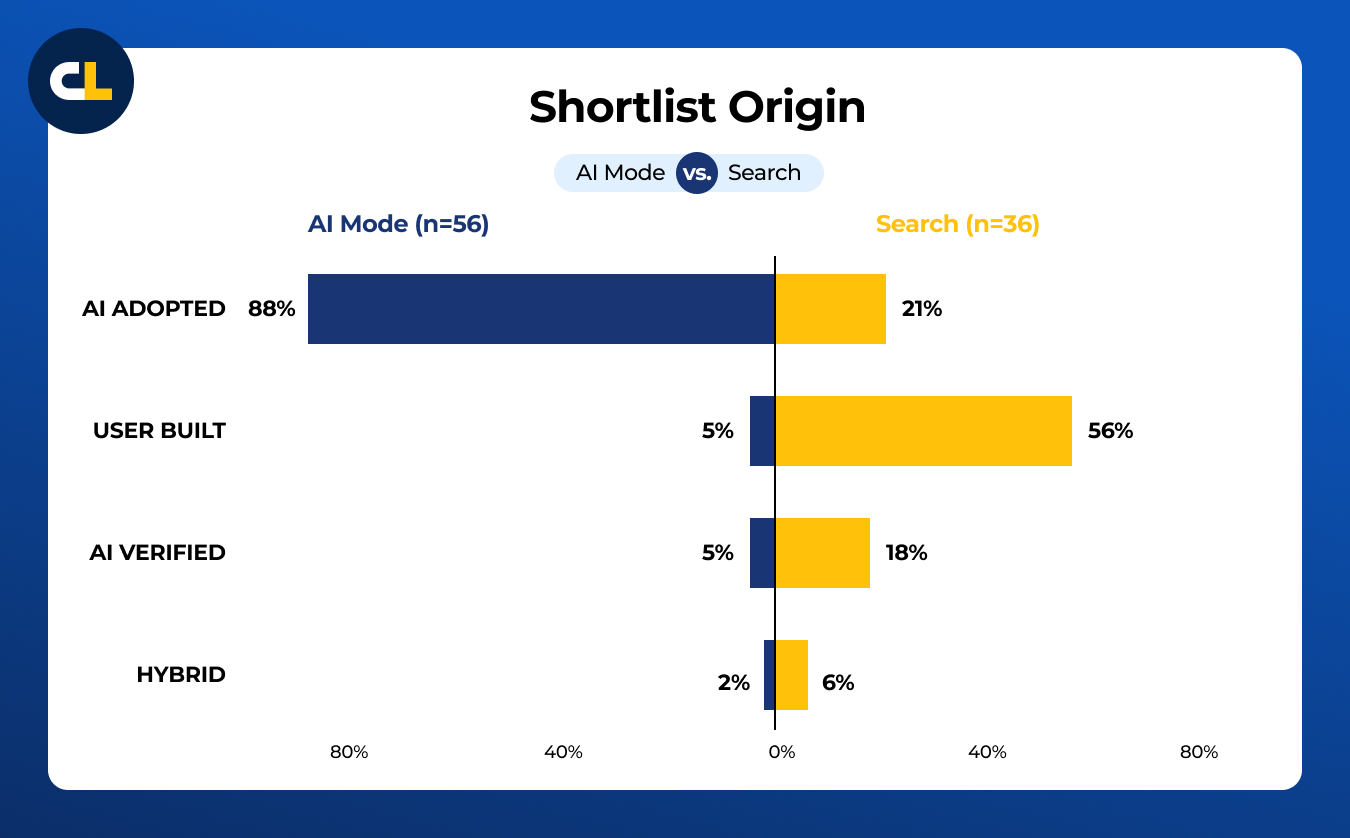 CL

Shortlist Origin

AI Mode vs. Search

AI Mode (n=56)

Search (n=36)

AI ADOPTED 88% 21%

USER BUILT 5% 56%

AI VERIFIED 5% 18%

HYBRID 2% 6%

80% 40% 0% 40% 80%